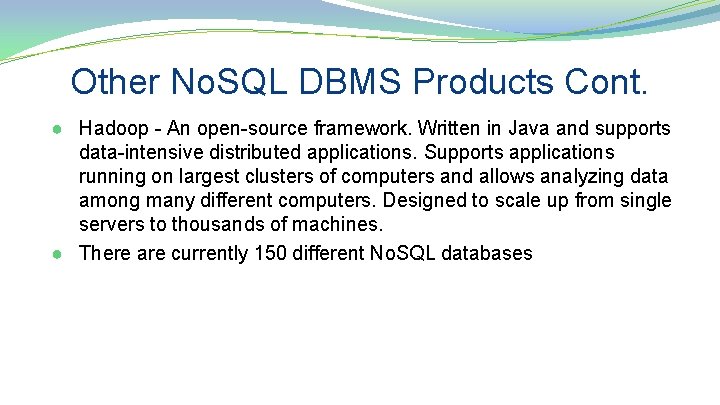 Other NoSQL DBMS Products Cont.

● Hadoop - An open-source framework. Written in Java and supports data-intensive distributed applications. Supports applications running on largest clusters of computers and allows analyzing data among many different computers. Designed to scale up from single servers to thousands of machines.

● There are currently 150 different NoSQL databases